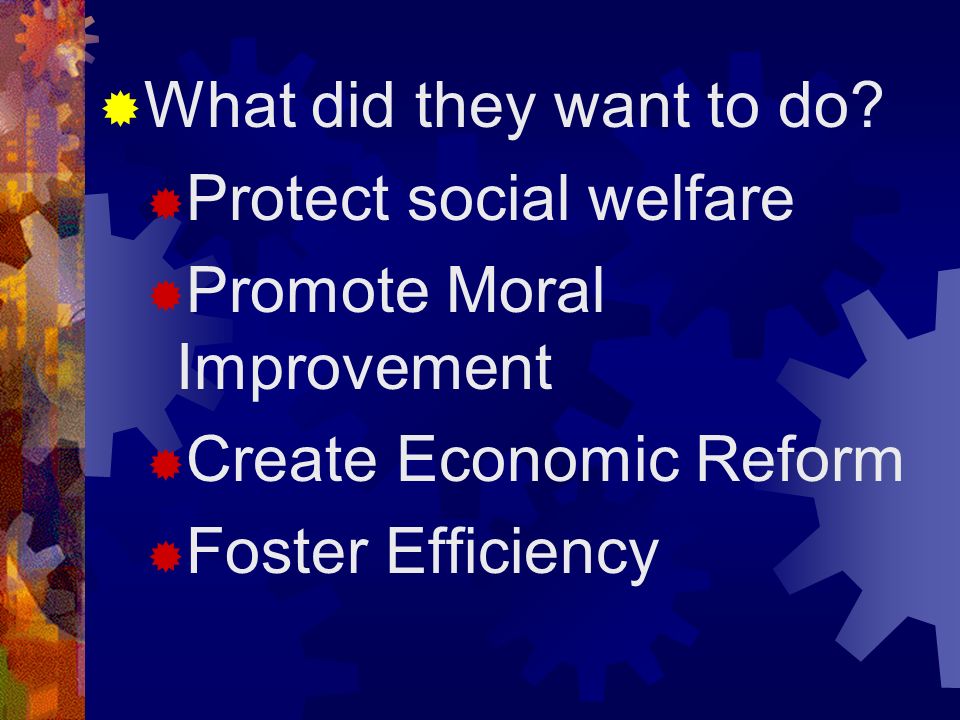 What did they want to do?

Protect social welfare

Promote Moral Improvement

Create Economic Reform

Foster Efficiency